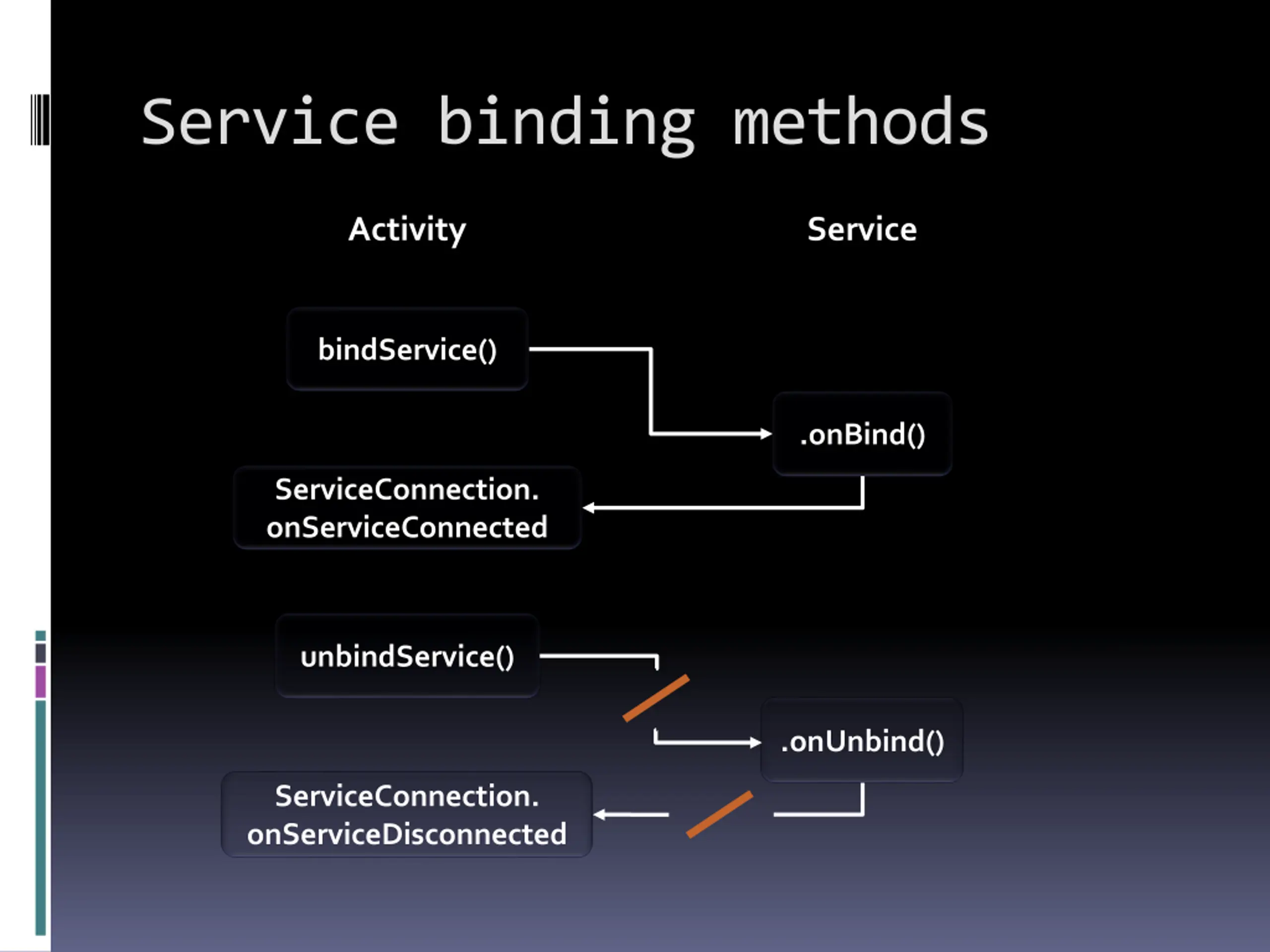 Service binding methods

Activity

Service

bindService()

.onBind()

ServiceConnection.
onServiceConnected

unbindService()

.onUnbind()

ServiceConnection.
onServiceDisconnected